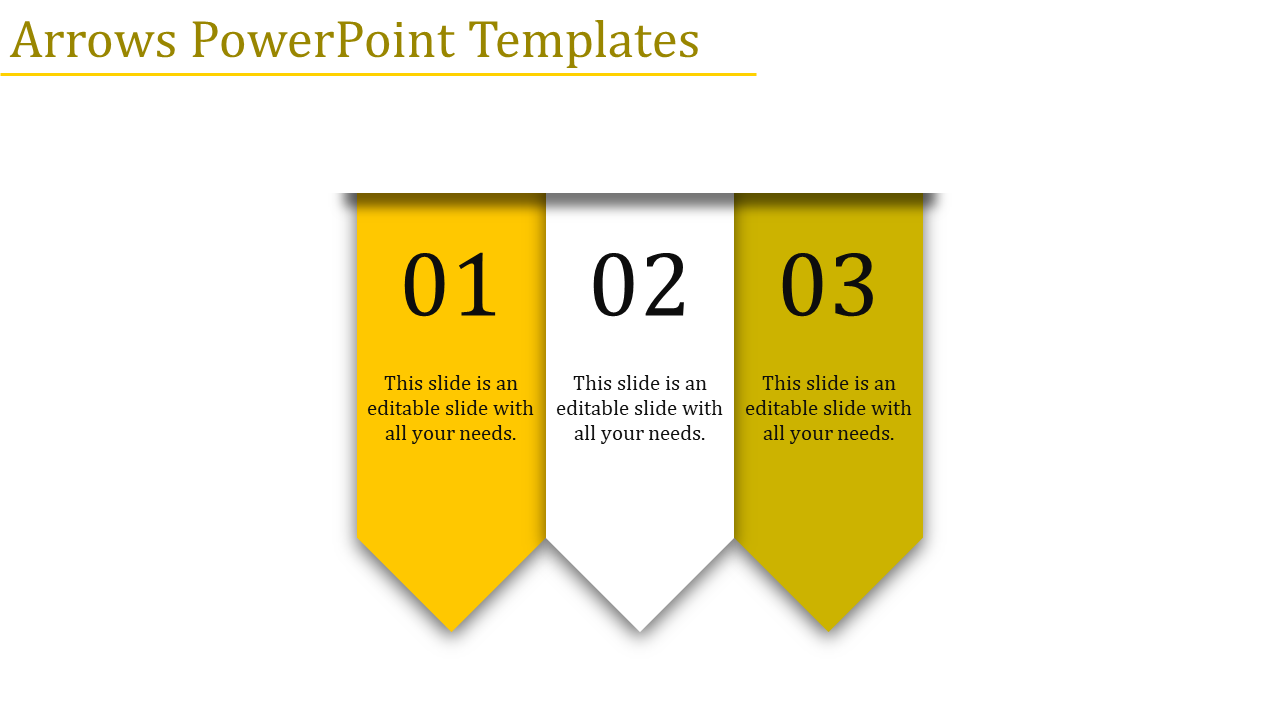 Arrows PowerPoint Templates

01

This slide is an editable slide with all your needs.

02

This slide is an editable slide with all your needs.

03

This slide is an editable slide with all your needs.